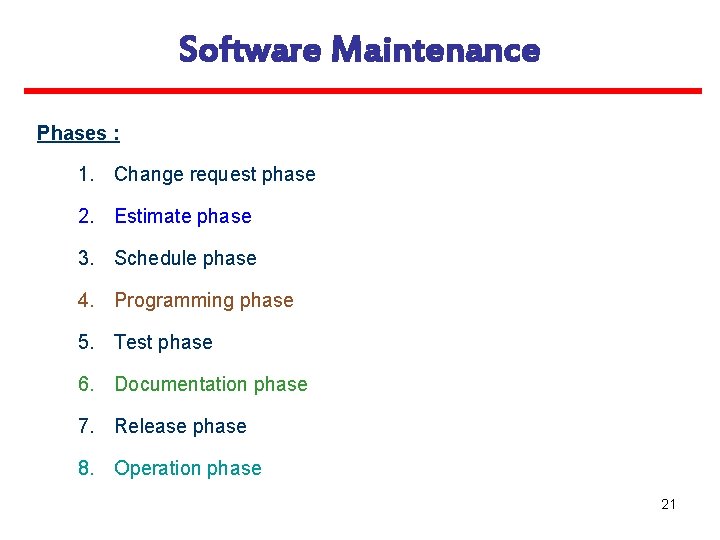 Software Maintenance

Phases :

1. Change request phase
2. Estimate phase
3. Schedule phase
4. Programming phase
5. Test phase
6. Documentation phase
7. Release phase
8. Operation phase

21